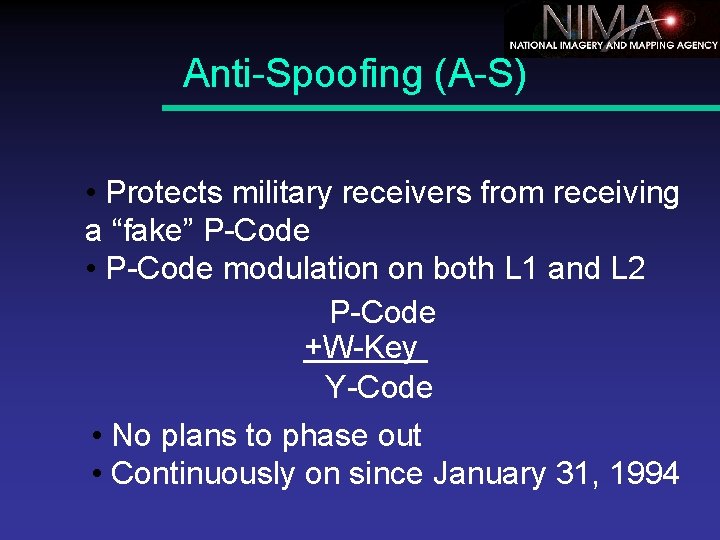 NIMA
NATIONAL IMAGERY AND MAPPING AGENCY

Anti-Spoofing (A-S)

• Protects military receivers from receiving a “fake” P-Code
• P-Code modulation on both L1 and L2

P-Code
+W-Key
Y-Code

• No plans to phase out
• Continuously on since January 31, 1994